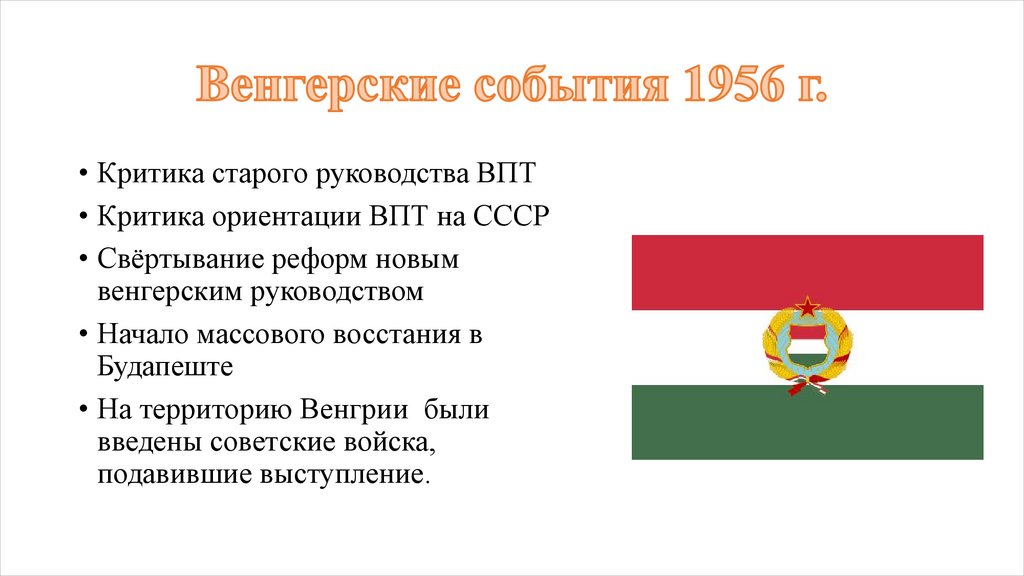 Венгерские события 1956 г.

• Критика старого руководства ВПТ
• Критика ориентации ВПТ на СССР
• Свёртывание реформ новым венгерским руководством
• Начало массового восстания в Будапеште
• На территорию Венгрии были введены советские войска, подавившие выступление.